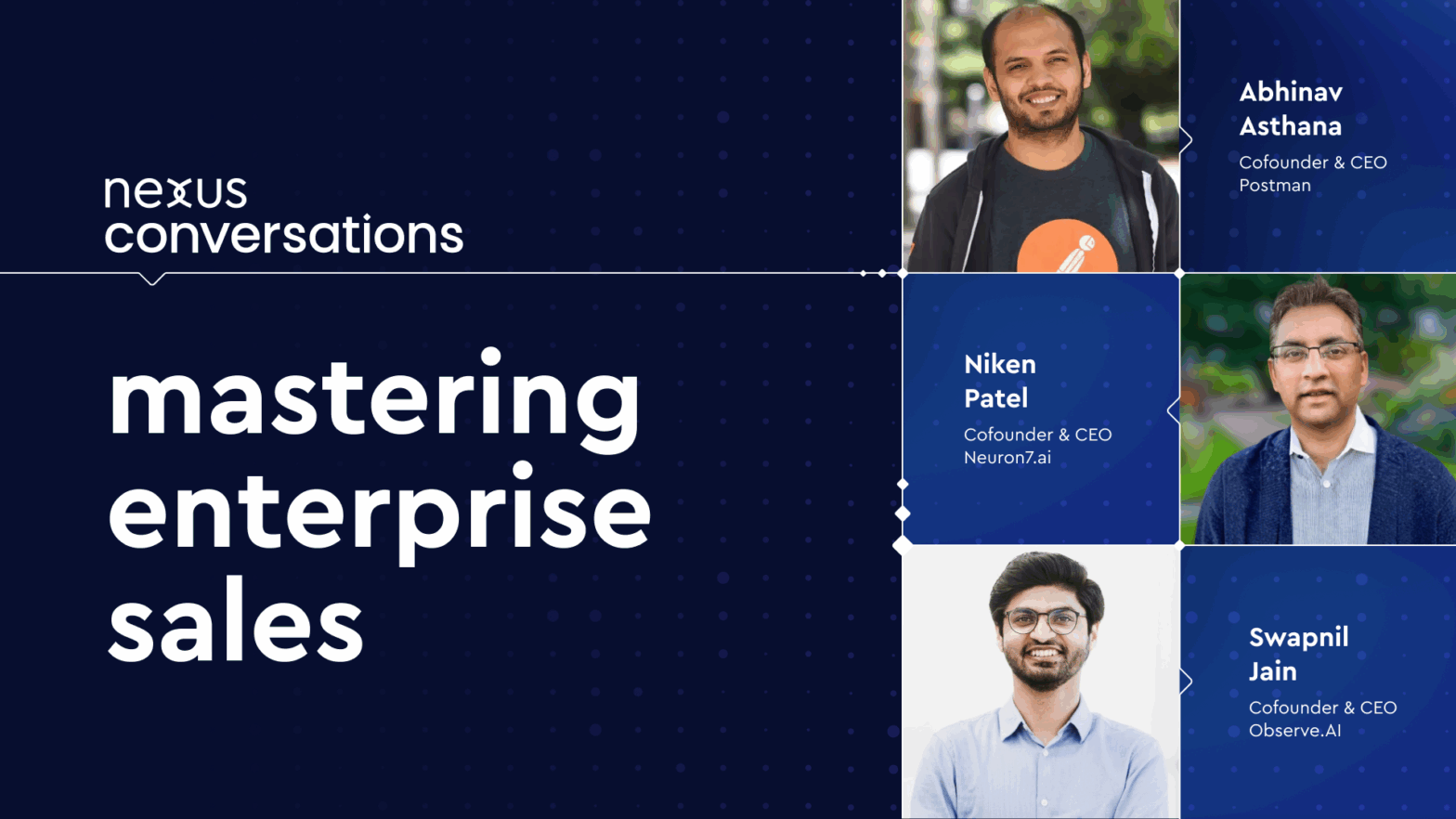 nexus conversations

mastering enterprise sales

Abhinav Asthana
Cofounder & CEO
Postman

Niken Patel
Cofounder & CEO
Neuron7.ai

Swapnil Jain
Cofounder & CEO
Observe.AI